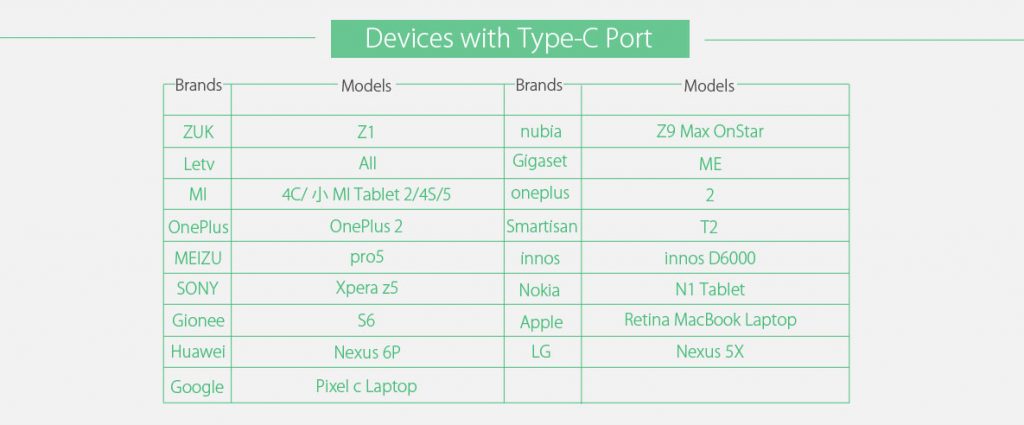 Devices with Type-C Port

| Brands | Models | Brands | Models |
|---|---|---|---|
| ZUK | Z1 | nubia | Z9 Max OnStar |
| Letv | All | Gigaset | ME |
| MI | 4C/ 小 MI Tablet 2/4S/5 | oneplus | 2 |
| OnePlus | OnePlus 2 | Smartisan | T2 |
| MEIZU | pro5 | innos | innos D6000 |
| SONY | Xpera z5 | Nokia | N1 Tablet |
| Gionee | S6 | Apple | Retina MacBook Laptop |
| Huawei | Nexus 6P | LG | Nexus 5X |
| Google | Pixel c Laptop | | |